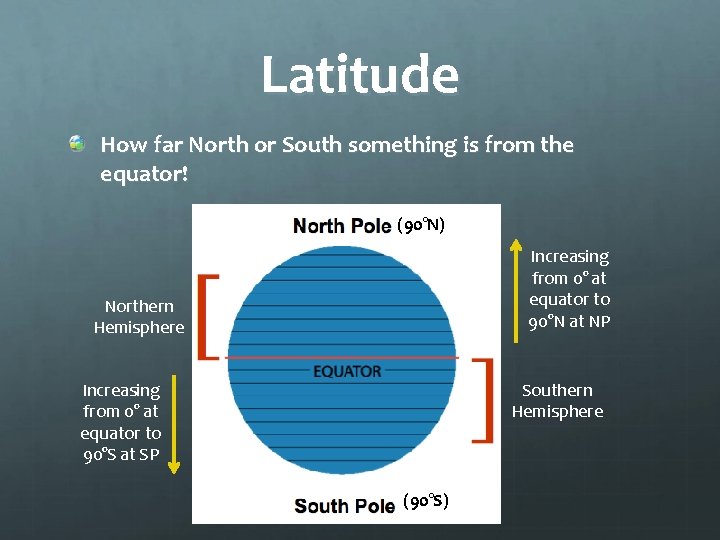 Latitude

How far North or South something is from the equator!

North Pole (90°N)

Northern Hemisphere

Increasing from 0° at equator to 90°N at NP

EQUATOR

Increasing from 0° at equator to 90°S at SP

Southern Hemisphere

South Pole (90°S)